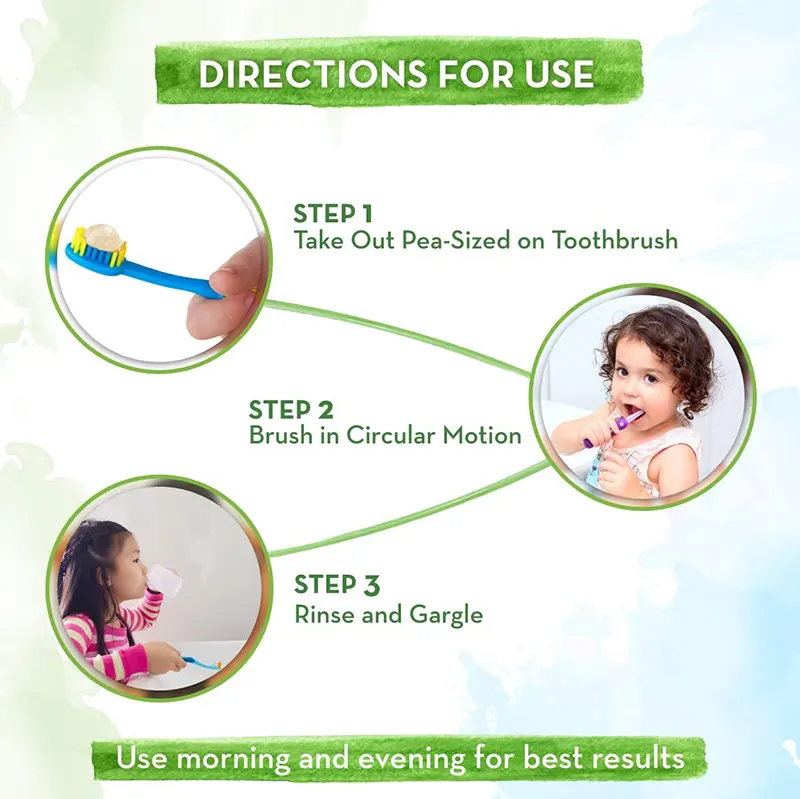 DIRECTIONS FOR USE

STEP 1
Take Out Pea-Sized on Toothbrush

STEP 2
Brush in Circular Motion

STEP 3
Rinse and Gargle

Use morning and evening for best results